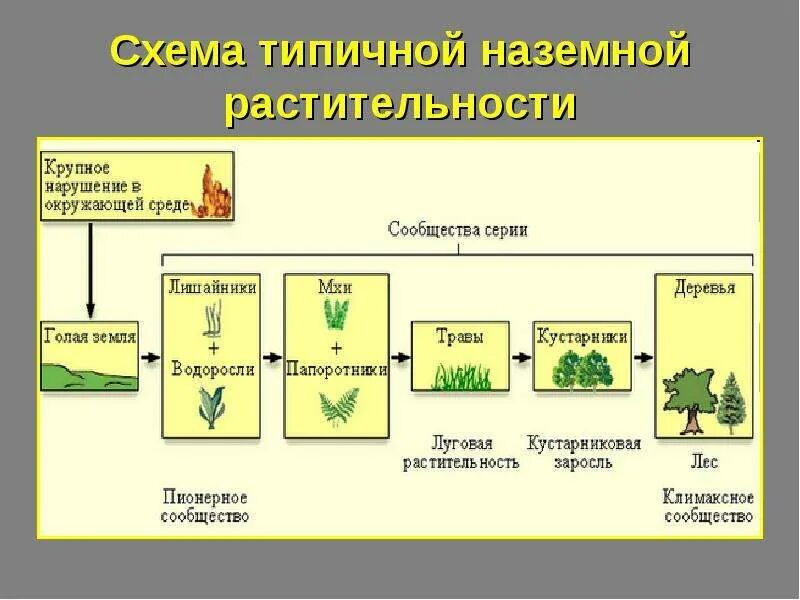 Схема типичной наземной растительности

Крупное нарушение в окружающей среде

Сообщества серии

Голая земля

Лишайники
+
Водоросли

Мхи
+
Папоротники

Травы

Кустарники

Деревья

Луговая растительность

Кустарниковая заросль

Лес

Пионерное сообщество

Климаксное сообщество